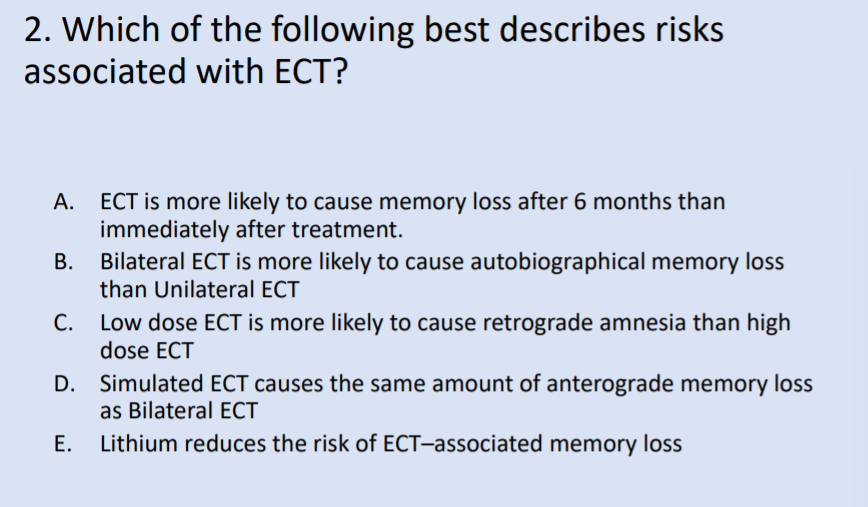 2. Which of the following best describes risks associated with ECT?

A. ECT is more likely to cause memory loss after 6 months than immediately after treatment.
B. Bilateral ECT is more likely to cause autobiographical memory loss than Unilateral ECT
C. Low dose ECT is more likely to cause retrograde amnesia than high dose ECT
D. Simulated ECT causes the same amount of anterograde memory loss as Bilateral ECT
E. Lithium reduces the risk of ECT–associated memory loss